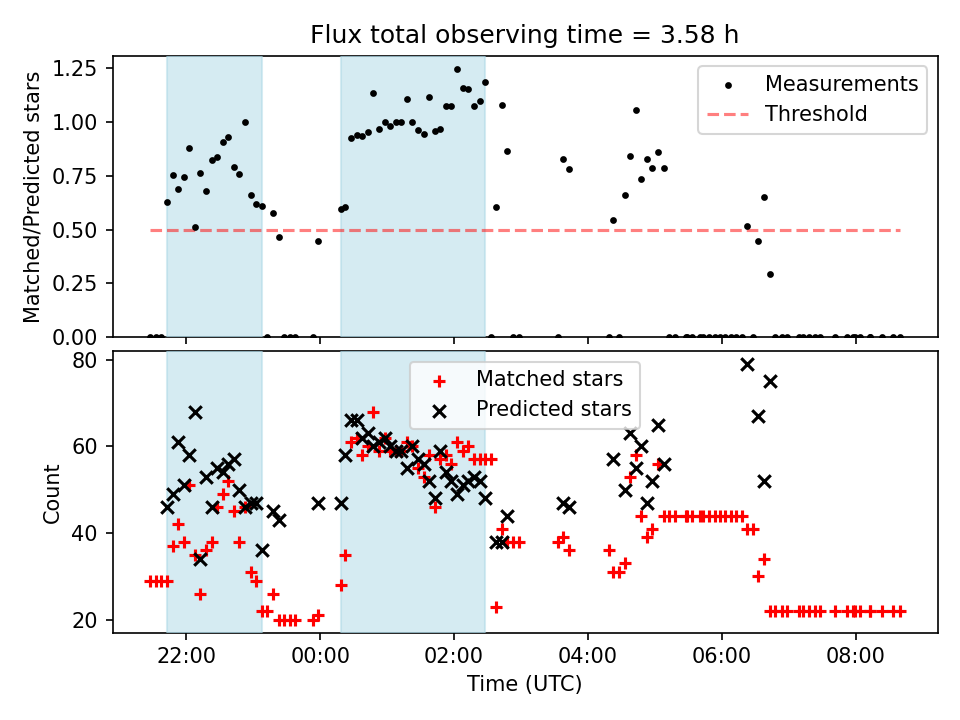 Flux total observing time = 3.58 h

Matched/Predicted stars

1.25
1.00
0.75
0.50
0.25
0.00

Measurements
Threshold

Count

80
60
40
20

Matched stars
Predicted stars

22:00
00:00
02:00
04:00
06:00
08:00

Time (UTC)